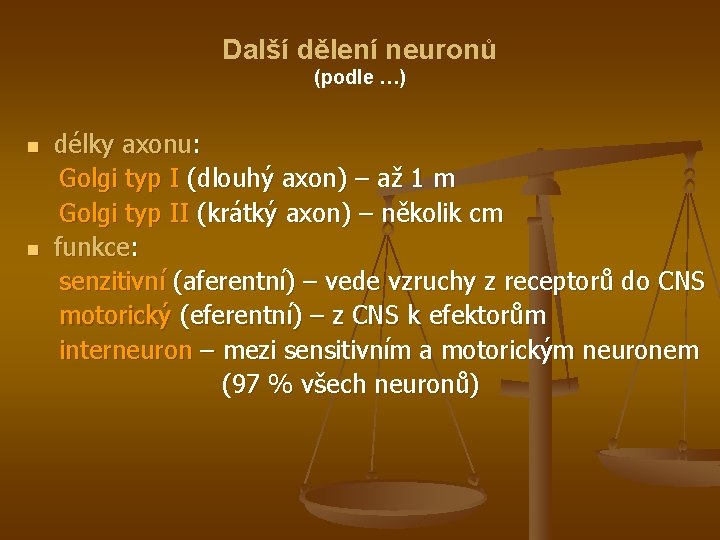 Další dělení neuronů
(podle …)

- délky axonu:
Golgi typ I (dlouhý axon) – až 1 m
Golgi typ II (krátký axon) – několik cm
- funkce:
senzitivní (aferentní) – vede vzruchy z receptorů do CNS
motorický (eferentní) – z CNS k efektorům
interneuron – mezi sensitivním a motorickým neuronem (97 % všech neuronů)